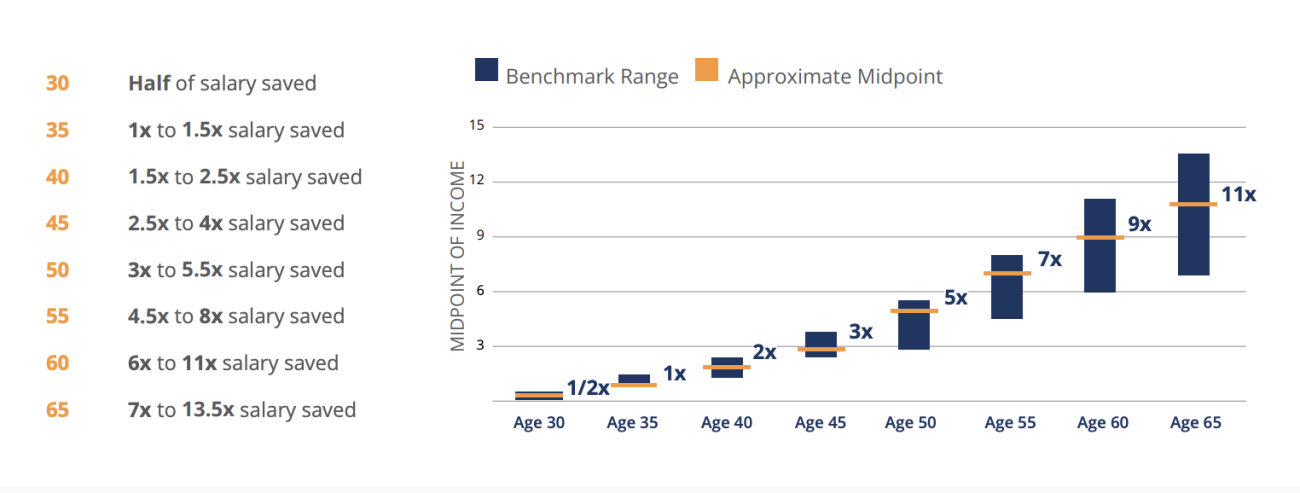 30 Half of salary saved
35 1x to 1.5x salary saved
40 1.5x to 2.5x salary saved
45 2.5x to 4x salary saved
50 3x to 5.5x salary saved
55 4.5x to 8x salary saved
60 6x to 11x salary saved
65 7x to 13.5x salary saved

Benchmark Range Approximate Midpoint

MIDPOINT OF INCOME

15
12
9
6
3

1/2x
1x
2x
3x
5x
7x
9x
11x

Age 30 Age 35 Age 40 Age 45 Age 50 Age 55 Age 60 Age 65